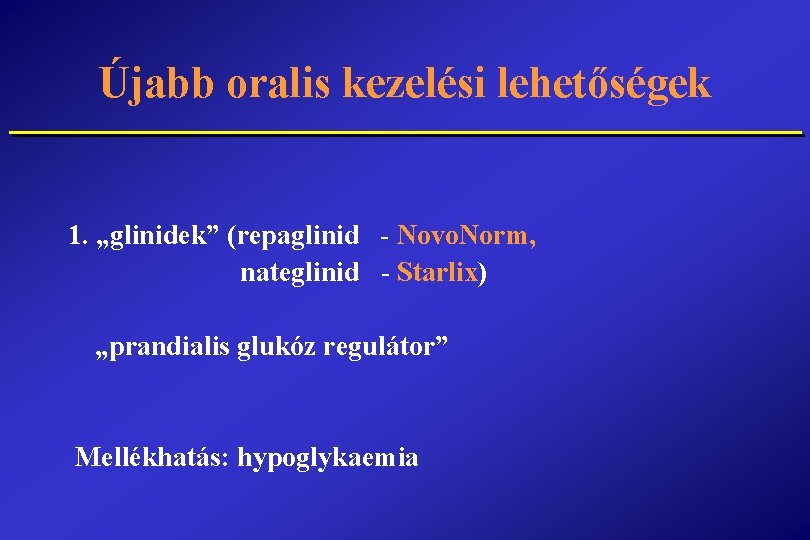 Újabb oralis kezelési lehetőségek

1. „glinidek” (repaglinid - NovoNorm,
nateglinid - Starlix)

„prandialis glukóz regulátor”

Mellékhatás: hypoglykaemia